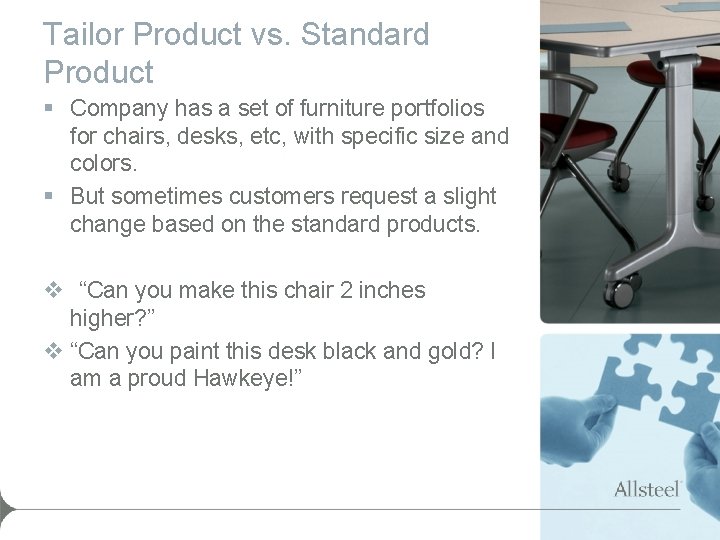 Tailor Product vs. Standard Product

▪ Company has a set of furniture portfolios for chairs, desks, etc, with specific size and colors.
▪ But sometimes customers request a slight change based on the standard products.

❖ “Can you make this chair 2 inches higher?”
❖ “Can you paint this desk black and gold? I am a proud Hawkeye!”

Allsteel